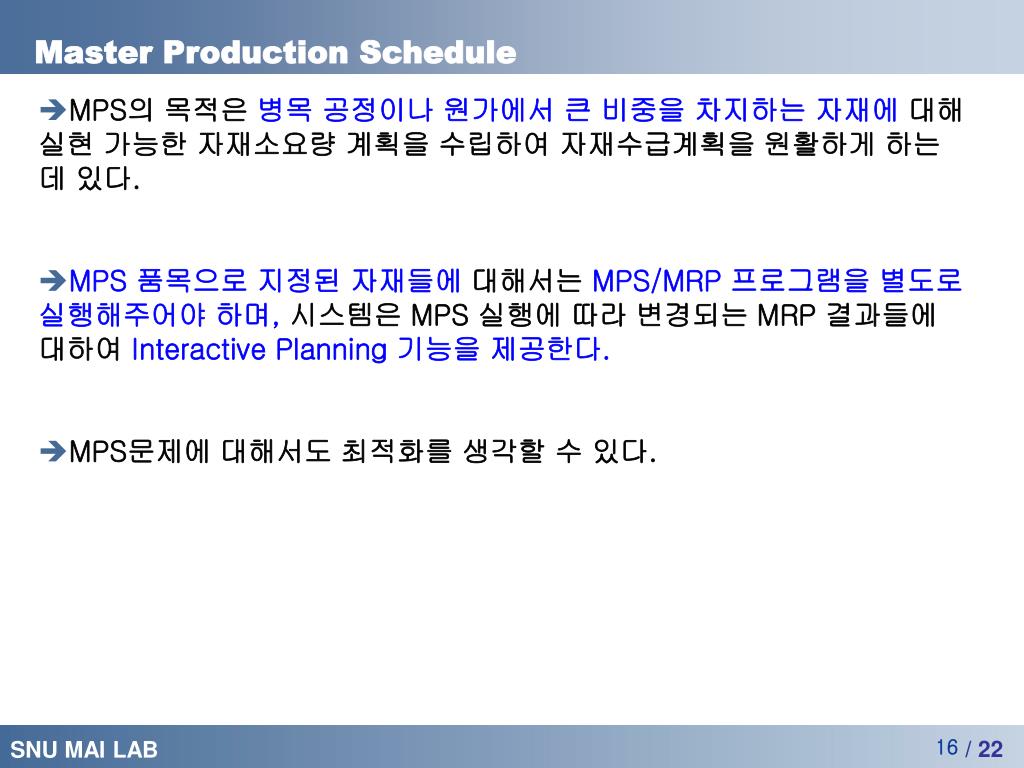 Master Production Schedule

➔MPS의 목적은 병목 공정이나 원가에서 큰 비중을 차지하는 자재에 대해 실현 가능한 자재소요량 계획을 수립하여 자재수급계획을 원활하게 하는 데 있다.

➔MPS 품목으로 지정된 자재들에 대해서는 MPS/MRP 프로그램을 별도로 실행해주어야 하며, 시스템은 MPS 실행에 따라 변경되는 MRP 결과들에 대하여 Interactive Planning 기능을 제공한다.

➔MPS문제에 대해서도 최적화를 생각할 수 있다.

SNU MAI LAB

16 / 22